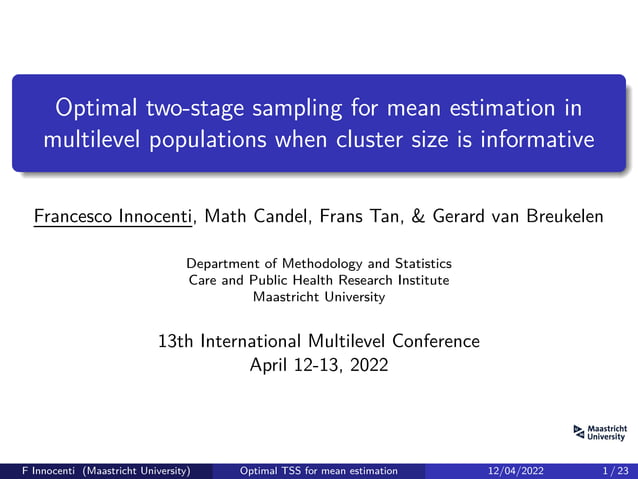 Optimal two-stage sampling for mean estimation in multilevel populations when cluster size is informative

Francesco Innocenti, Math Candel, Frans Tan, & Gerard van Breukelen

Department of Methodology and Statistics
Care and Public Health Research Institute
Maastricht University

13th International Multilevel Conference
April 12-13, 2022

Maastricht University

F Innocenti (Maastricht University) Optimal TSS for mean estimation 12/04/2022 1 / 23